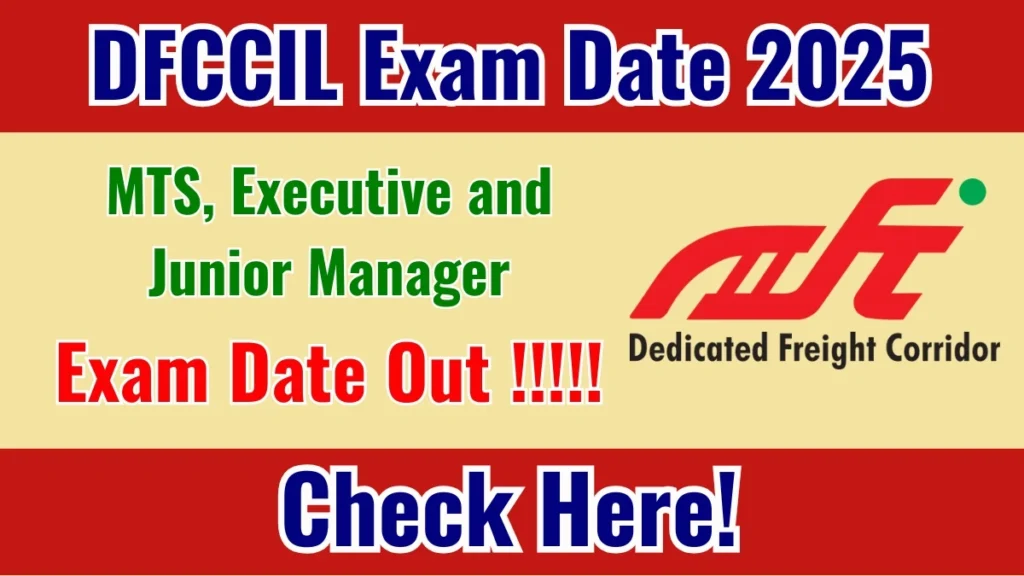 DFCCIL Exam Date 2025

MTS, Executive and Junior Manager

Exam Date Out !!!!!

Dedicated Freight Corridor

Check Here!